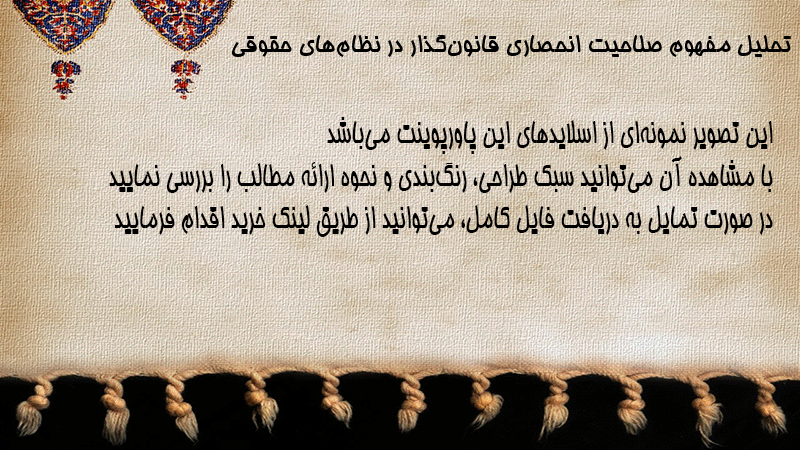 تحلیل مفهوم صلاحیت انحصاری قانون‌گذار در نظام‌های حقوقی

این تصویر نمونه‌ای از اسلایدهای این پاورپوینت می‌باشد
با مشاهده آن می‌توانید سبک طراحی، رنگ‌بندی و نحوه ارائه مطالب را بررسی نمایید
در صورت تمایل به دریافت فایل کامل، می‌توانید از طریق لینک خرید اقدام فرمایید